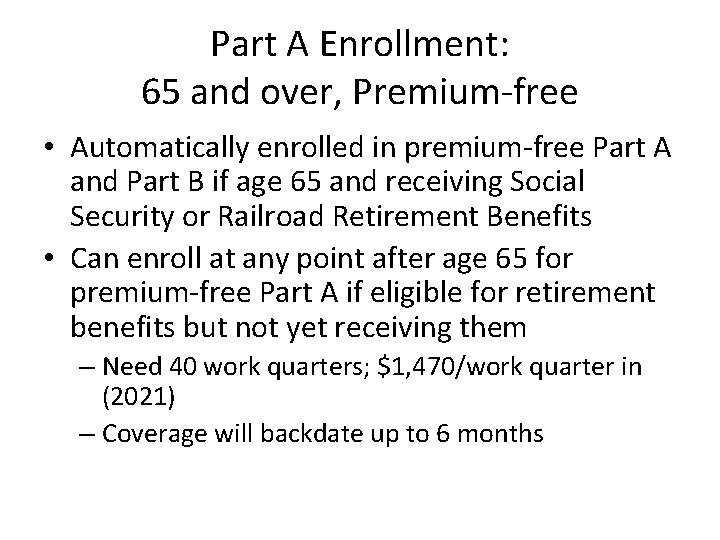 Part A Enrollment:
65 and over, Premium-free

• Automatically enrolled in premium-free Part A and Part B if age 65 and receiving Social Security or Railroad Retirement Benefits
• Can enroll at any point after age 65 for premium-free Part A if eligible for retirement benefits but not yet receiving them
– Need 40 work quarters; \$1,470/work quarter in (2021)
– Coverage will backdate up to 6 months